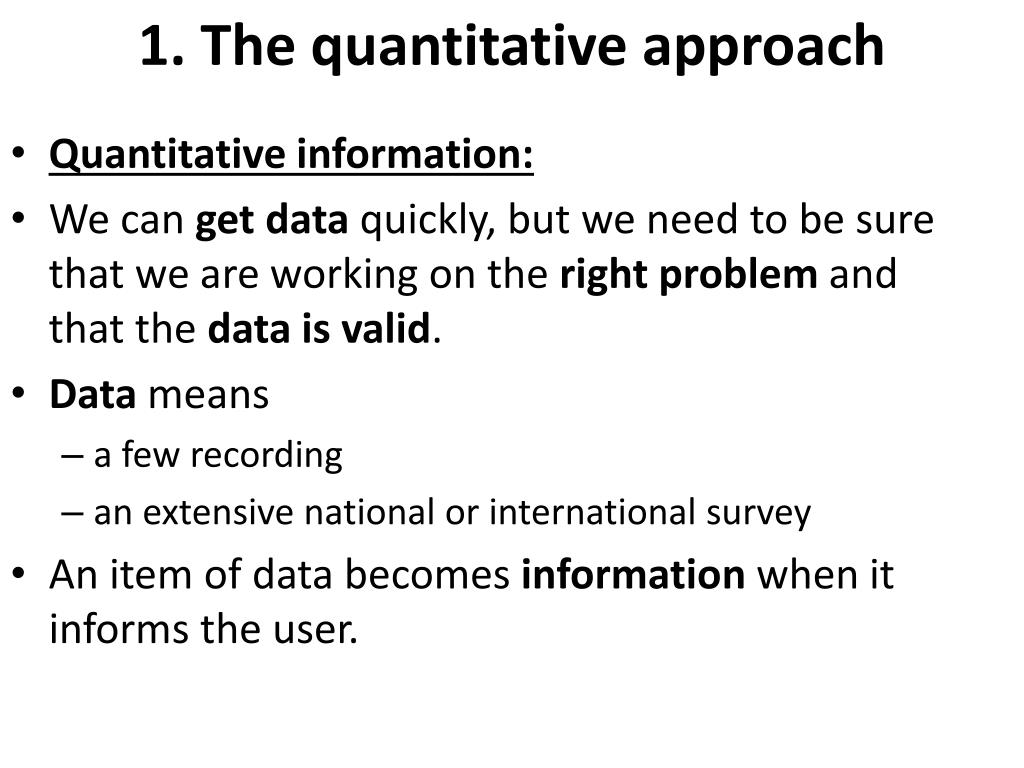 1. The quantitative approach

• Quantitative information:
• We can get data quickly, but we need to be sure that we are working on the right problem and that the data is valid.
• Data means
– a few recording
– an extensive national or international survey
• An item of data becomes information when it informs the user.